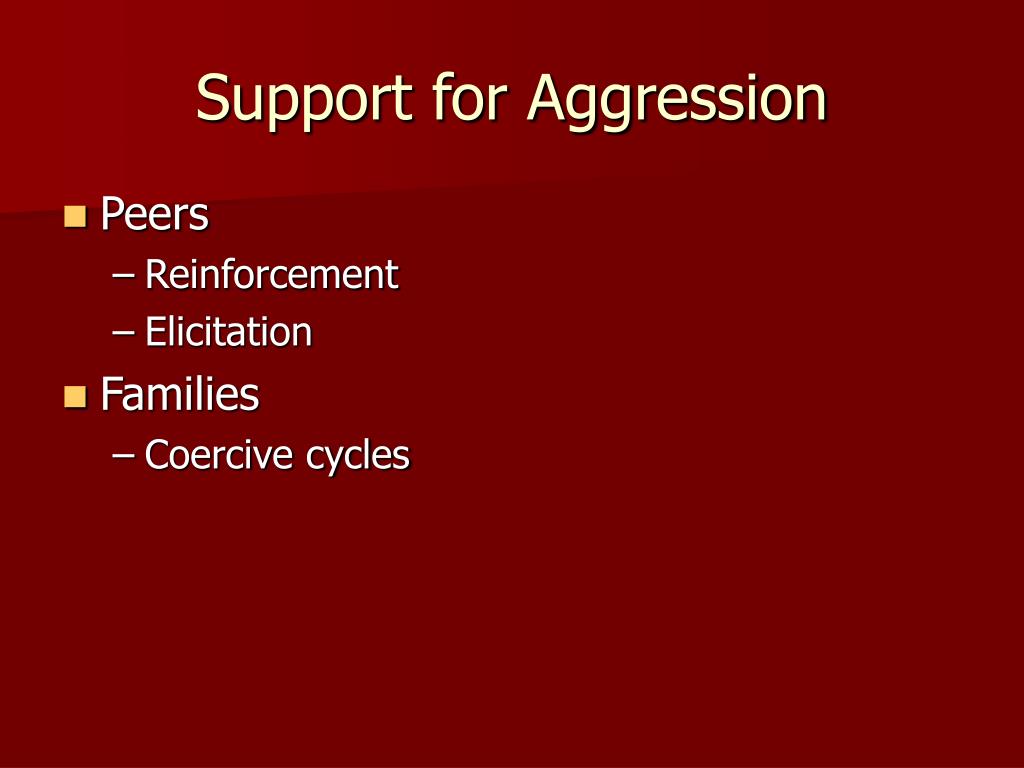 Support for Aggression

- Peers
  – Reinforcement
  – Elicitation
- Families
  – Coercive cycles